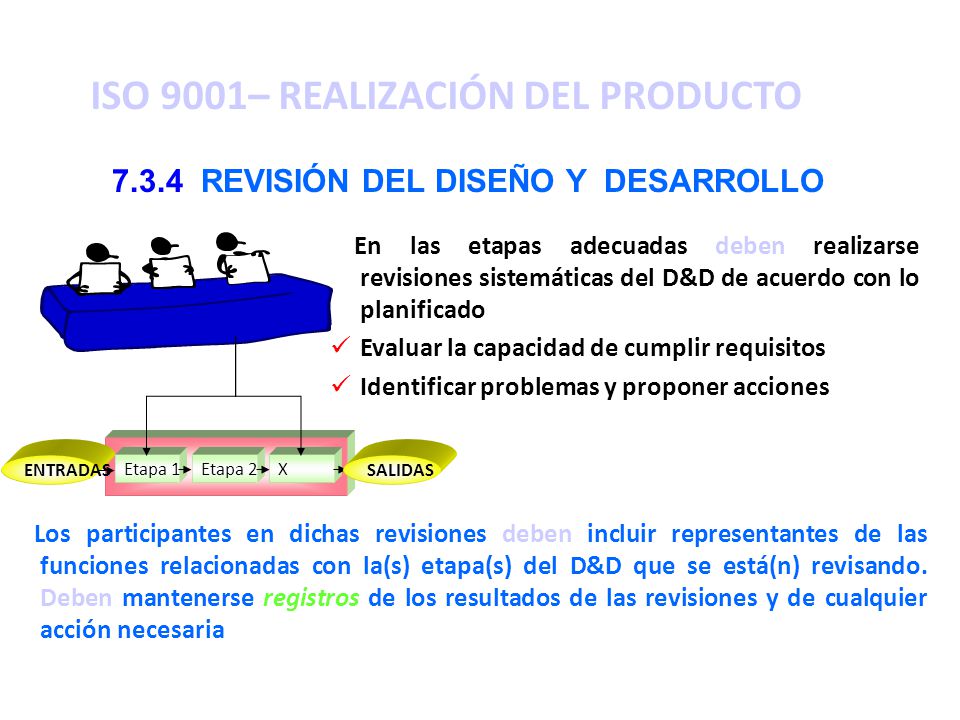 ISO 9001– REALIZACIÓN DEL PRODUCTO

7.3.4 REVISIÓN DEL DISEÑO Y DESARROLLO

En las etapas adecuadas deben realizarse revisiones sistemáticas del D&D de acuerdo con lo planificado

✓ Evaluar la capacidad de cumplir requisitos

✓ Identificar problemas y proponer acciones

ENTRADAS

Etapa 1

Etapa 2

X

SALIDAS

Los participantes en dichas revisiones deben incluir representantes de las funciones relacionadas con la(s) etapa(s) del D&D que se está(n) revisando. Deben mantenerse registros de los resultados de las revisiones y de cualquier acción necesaria